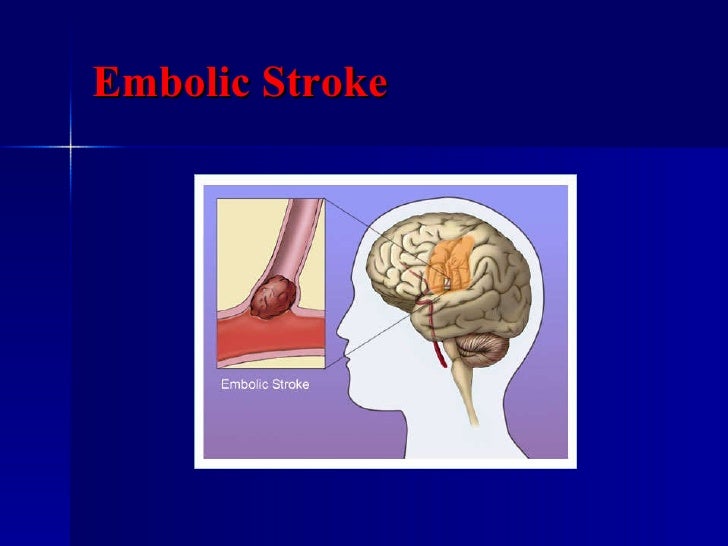 Embolic Stroke

Embolic Stroke